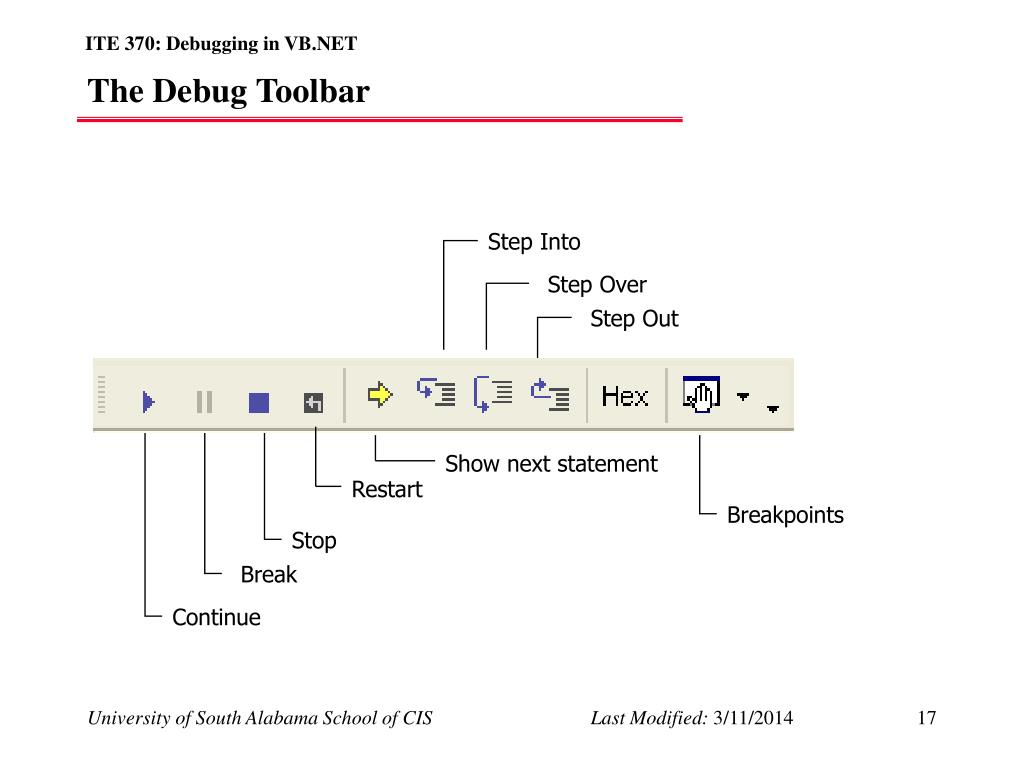 ITE 370: Debugging in VB.NET

The Debug Toolbar

Step Into

Step Over

Step Out

Hex

Show next statement

Restart

Breakpoints

Stop

Break

Continue

University of South Alabama School of CIS

Last Modified: 3/11/2014

17